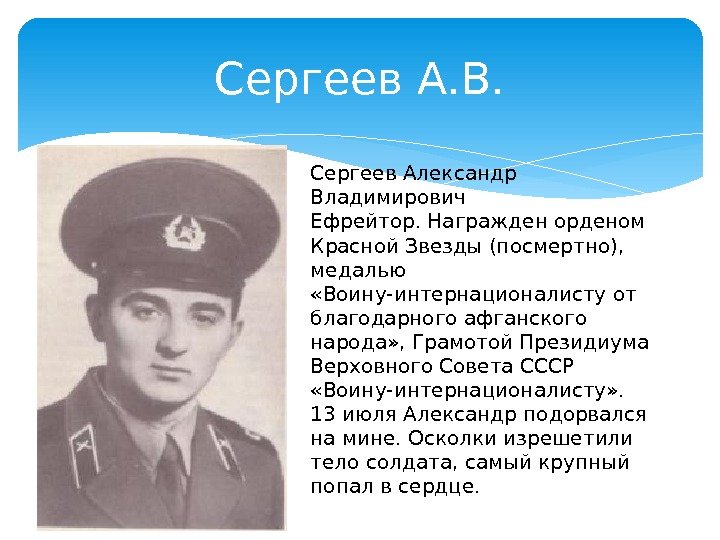 Сергеев А.В.

Сергеев Александр Владимирович
Ефрейтор. Награжден орденом Красной Звезды (посмертно), медалью «Воину-интернационалисту от благодарного афганского народа», Грамотой Президиума Верховного Совета СССР «Воину-интернационалисту».
13 июля Александр подорвался на мине. Осколки изрешетили тело солдата, самый крупный попал в сердце.